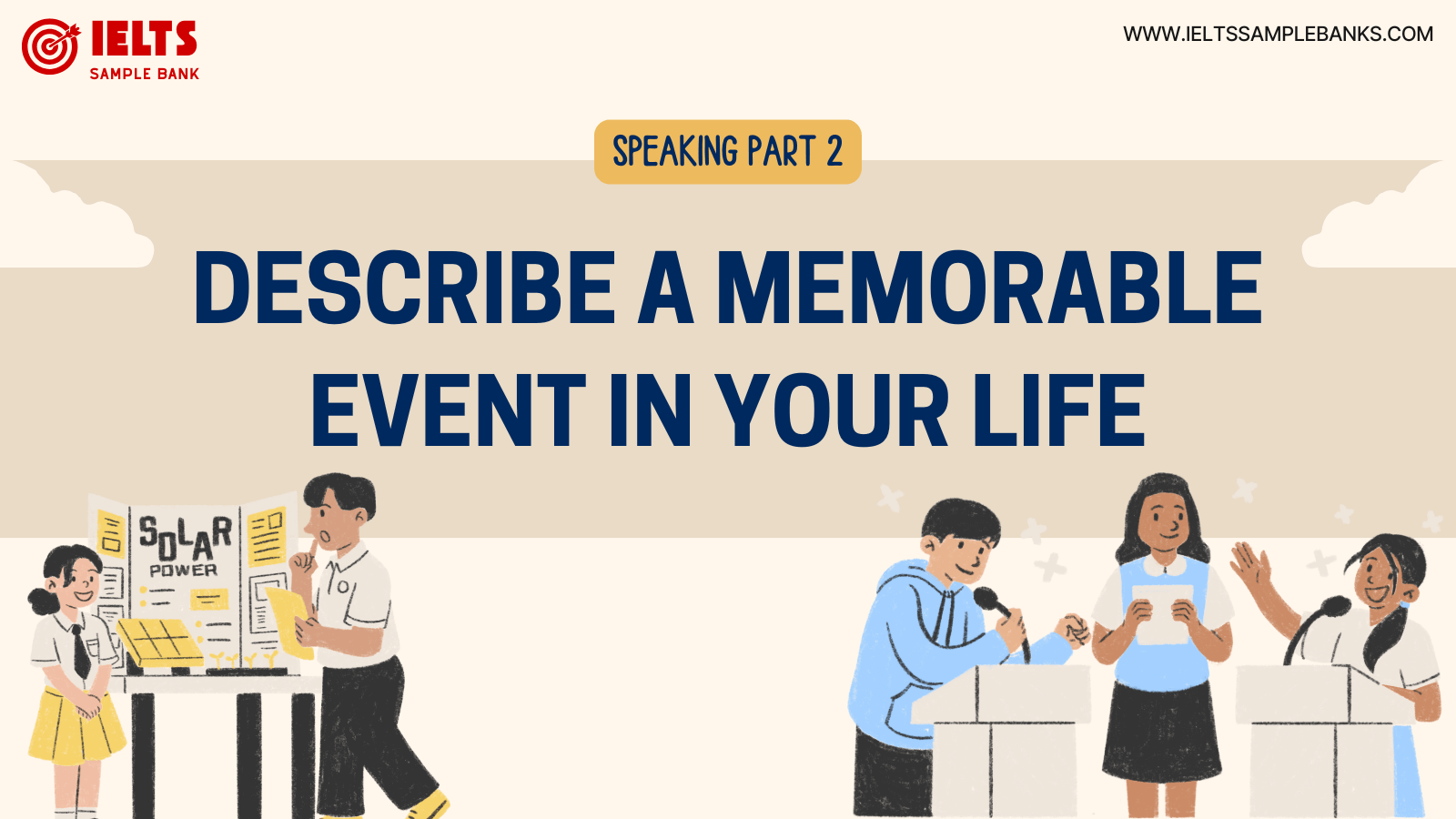 IELTS
SAMPLE BANK

WWW.IELTSSAMPLEBANKS.COM

SPEAKING PART 2

DESCRIBE A MEMORABLE EVENT IN YOUR LIFE

SOLAR
POWER